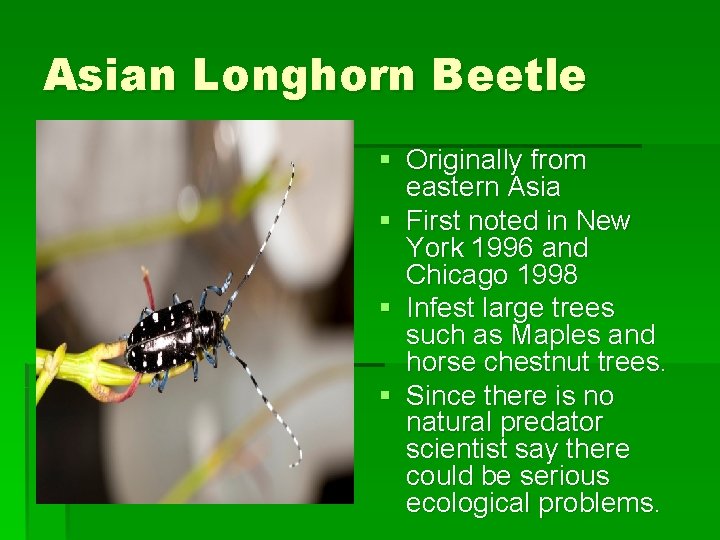 Asian Longhorn Beetle

- Originally from eastern Asia
- First noted in New York 1996 and Chicago 1998
- Infest large trees such as Maples and horse chestnut trees.
- Since there is no natural predator scientist say there could be serious ecological problems.